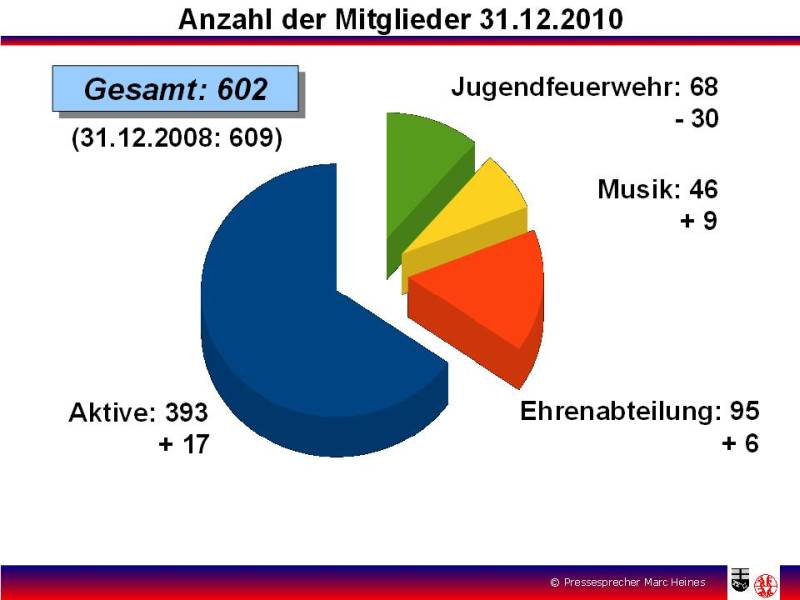 Anzahl der Mitglieder 31.12.2010

Gesamt: 602

(31.12.2008: 609)

Jugendfeuerwehr: 68
- 30

Musik: 46
+ 9

Ehrenabteilung: 95
+ 6

Aktive: 393
+ 17

© Pressesprecher Marc Heines